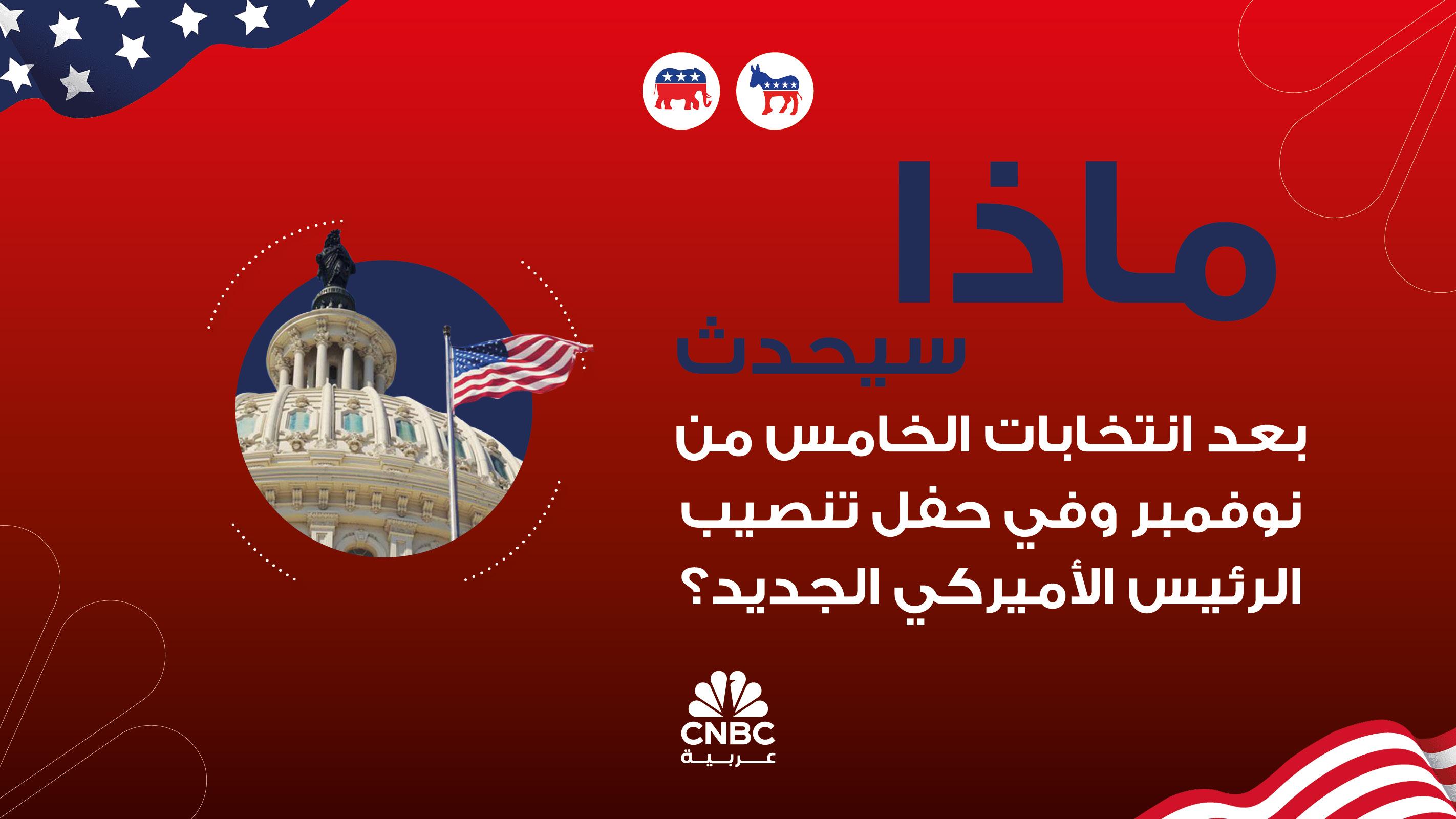 ماذا
سيحدث
بعد انتخابات الخامس من نوفمبر وفي حفل تنصيب الرئيس الأميركي الجديد؟

CNBC
عربية